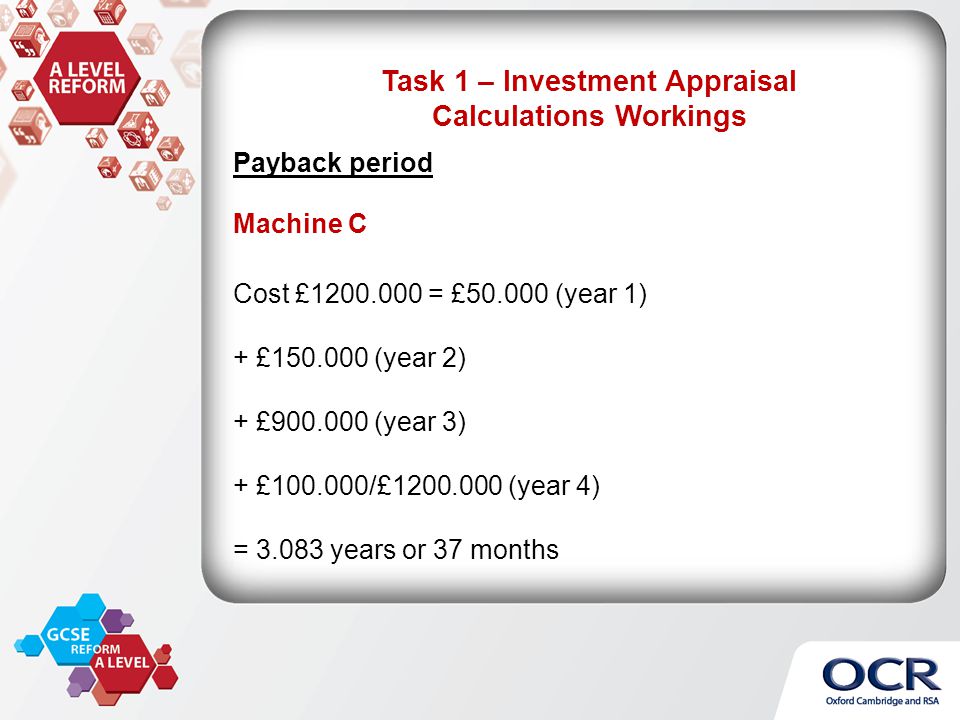 A LEVEL REFORM

Task 1 – Investment Appraisal Calculations Workings

Payback period

Machine C

Cost £1200.000 = £50.000 (year 1)

+ £150.000 (year 2)

+ £900.000 (year 3)

+ £100.000/£1200.000 (year 4)

= 3.083 years or 37 months

GCSE REFORM A LEVEL

OCR
Oxford Cambridge and RSA